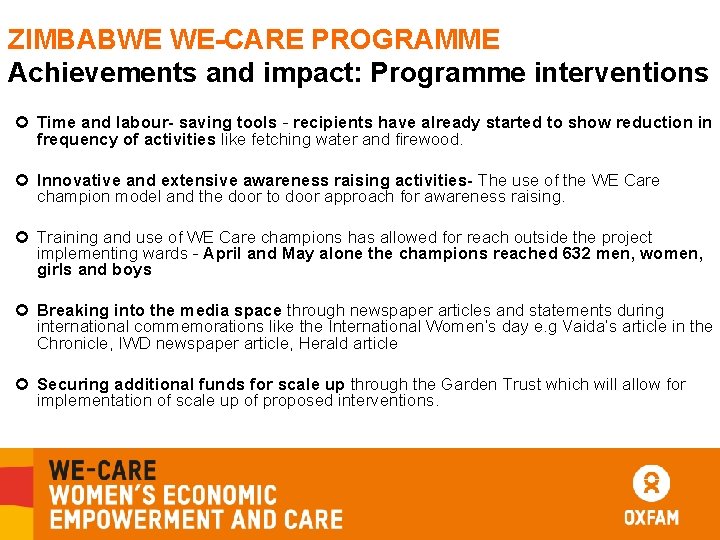 ZIMBABWE WE-CARE PROGRAMME
Achievements and impact: Programme interventions

Time and labour- saving tools - recipients have already started to show reduction in frequency of activities like fetching water and firewood.

Innovative and extensive awareness raising activities- The use of the WE Care champion model and the door to door approach for awareness raising.

Training and use of WE Care champions has allowed for reach outside the project implementing wards - April and May alone the champions reached 632 men, women, girls and boys

Breaking into the media space through newspaper articles and statements during international commemorations like the International Women's day e.g Vaida's article in the Chronicle, IWD newspaper article, Herald article

Securing additional funds for scale up through the Garden Trust which will allow for implementation of scale up of proposed interventions.

WE-CARE
WOMEN'S ECONOMIC
EMPOWERMENT AND CARE

OXFAM